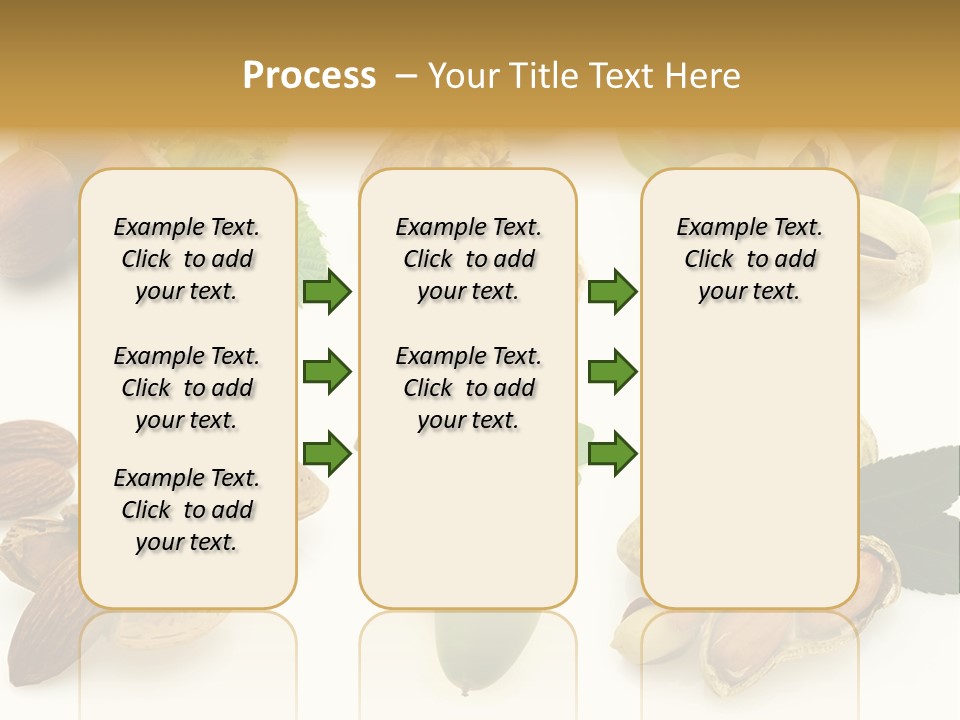 Process – Your Title Text Here

Example Text. Click to add your text.

Example Text. Click to add your text.

Example Text. Click to add your text.

Example Text. Click to add your text.

Example Text. Click to add your text.

Example Text. Click to add your text.